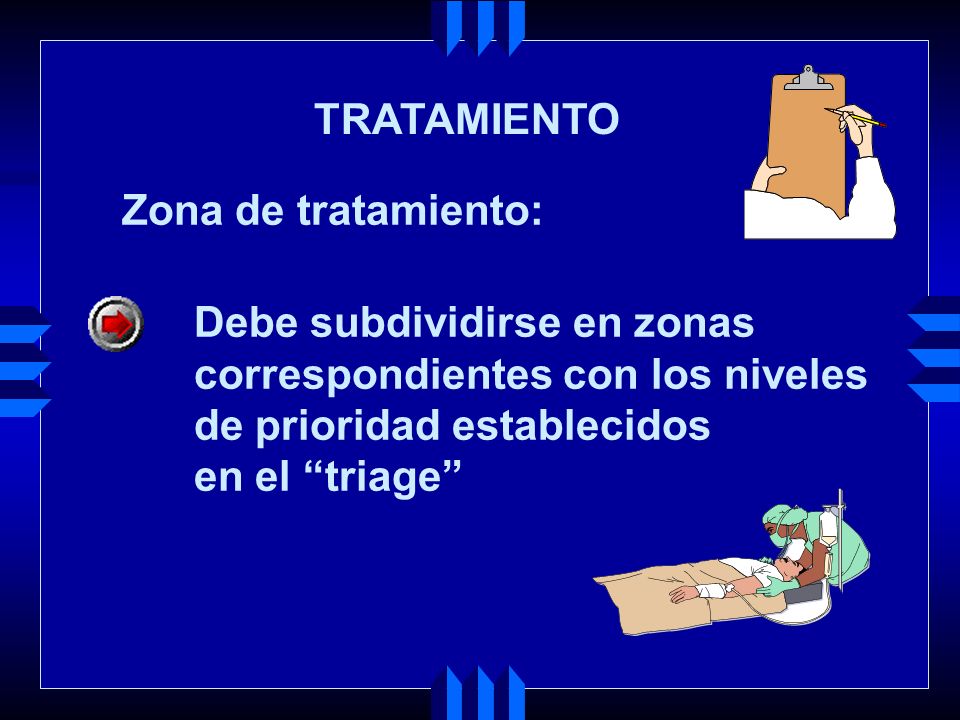 TRATAMIENTO

Zona de tratamiento:

Debe subdividirse en zonas correspondientes con los niveles de prioridad establecidos en el “triage”